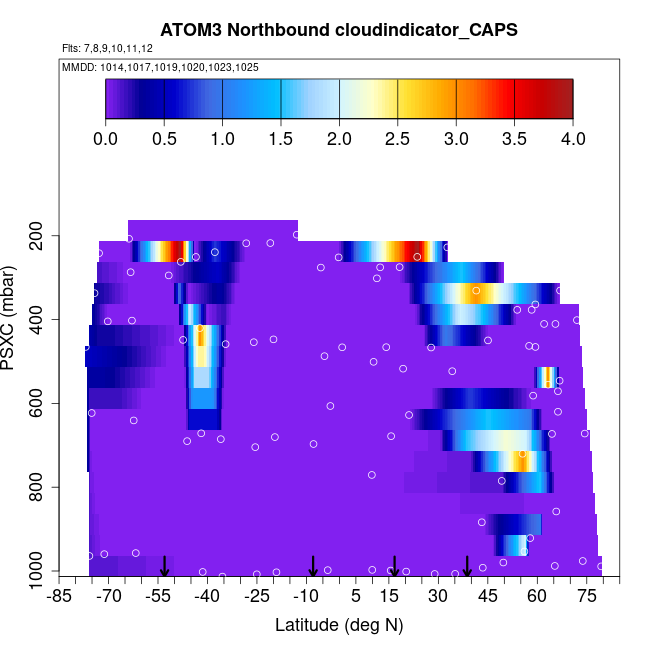 ATOM3 Northbound cloudindicator_CAPS

Flts: 7,8,9,10,11,12

MMDD: 1014,1017,1019,1020,1023,1025

0.0 0.5 1.0 1.5 2.0 2.5 3.0 3.5 4.0

PSXC (mbar)

200
400
600
800
1000

-85 -70 -55 -40 -25 -10 5 15 30 45 60 75

Latitude (deg N)